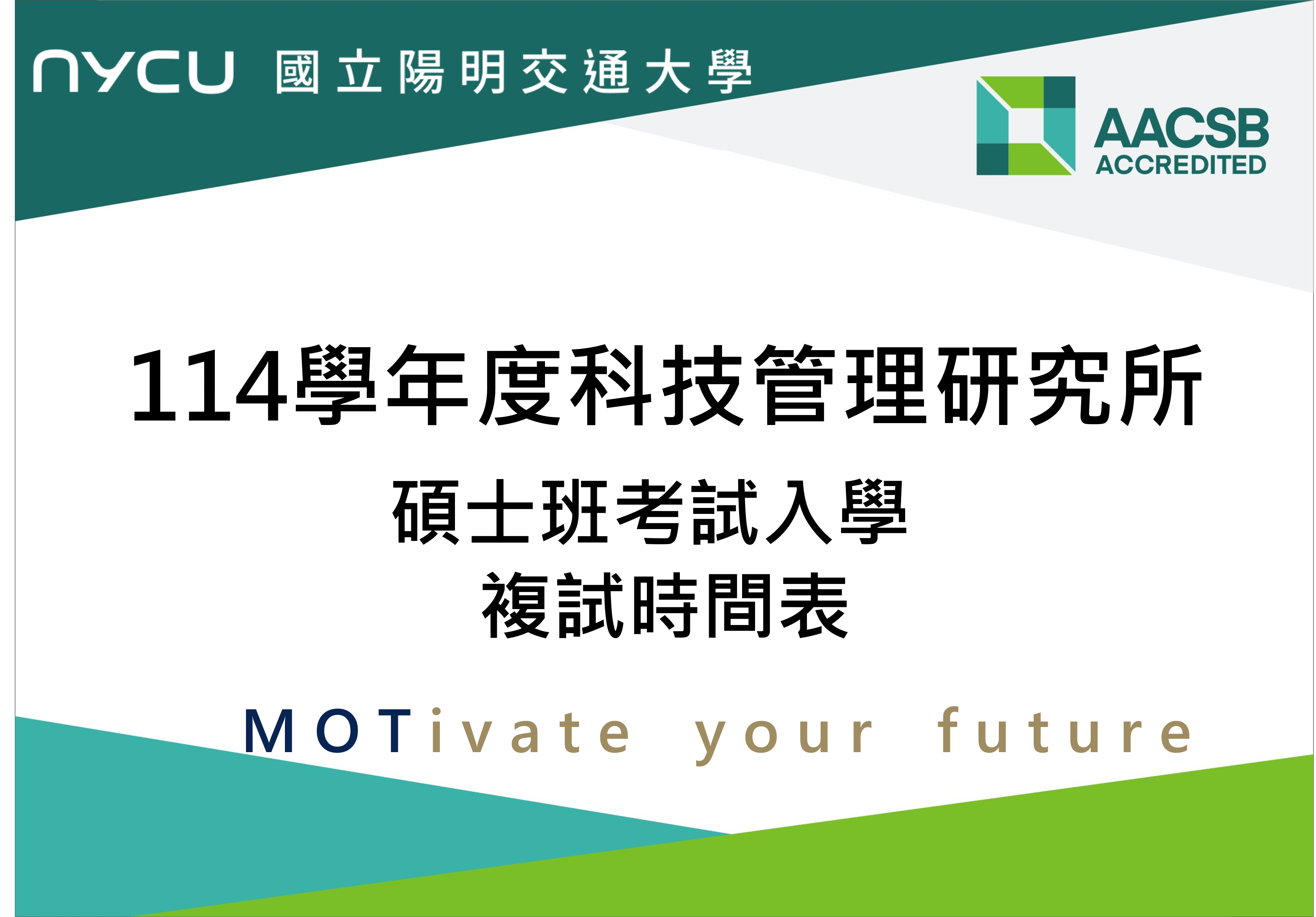 NYCU 國立陽明交通大學

AACSB ACCREDITED

114學年度科技管理研究所

碩士班考試入學
複試時間表

MOTivate your future